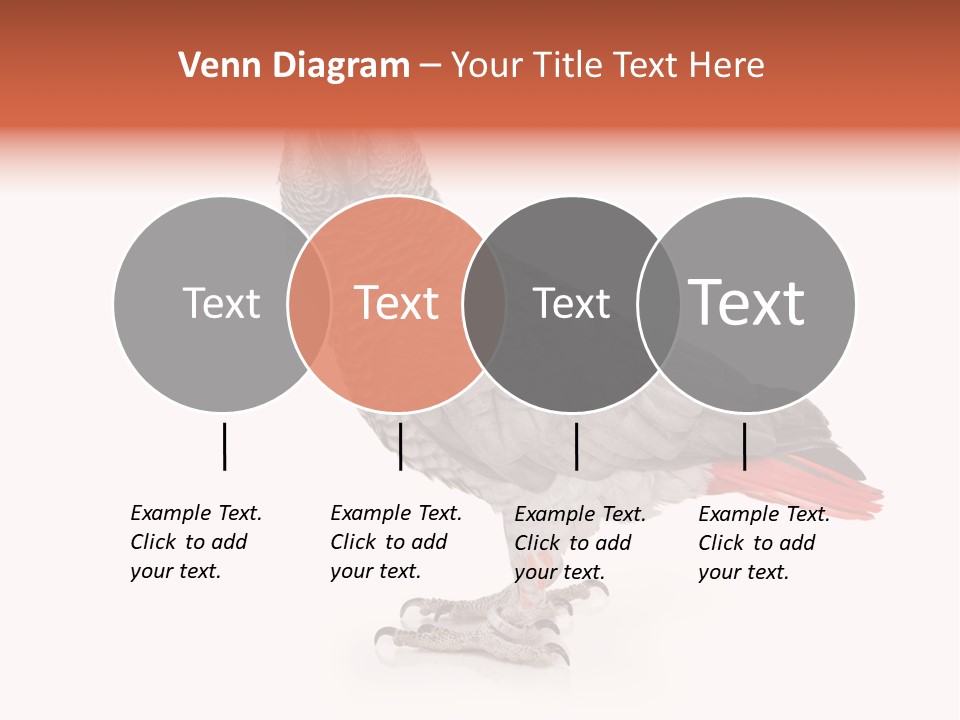 Venn Diagram – Your Title Text Here

Text

Text

Text

Text

Example Text. Click to add your text.

Example Text. Click to add your text.

Example Text. Click to add your text.

Example Text. Click to add your text.